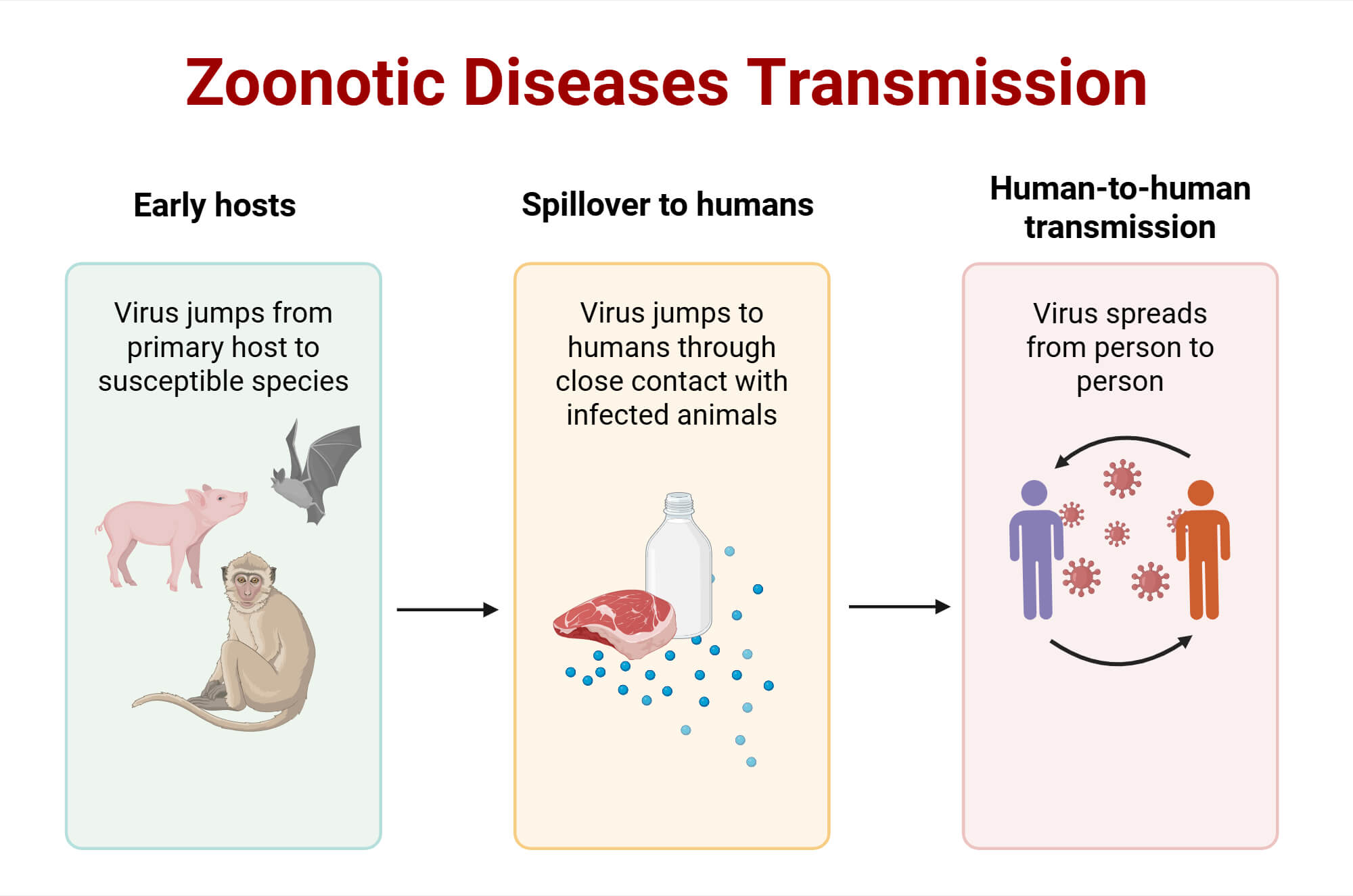 Zoonotic Diseases Transmission

Early hosts

Virus jumps from primary host to susceptible species

Spillover to humans

Virus jumps to humans through close contact with infected animals

Human-to-human transmission

Virus spreads from person to person